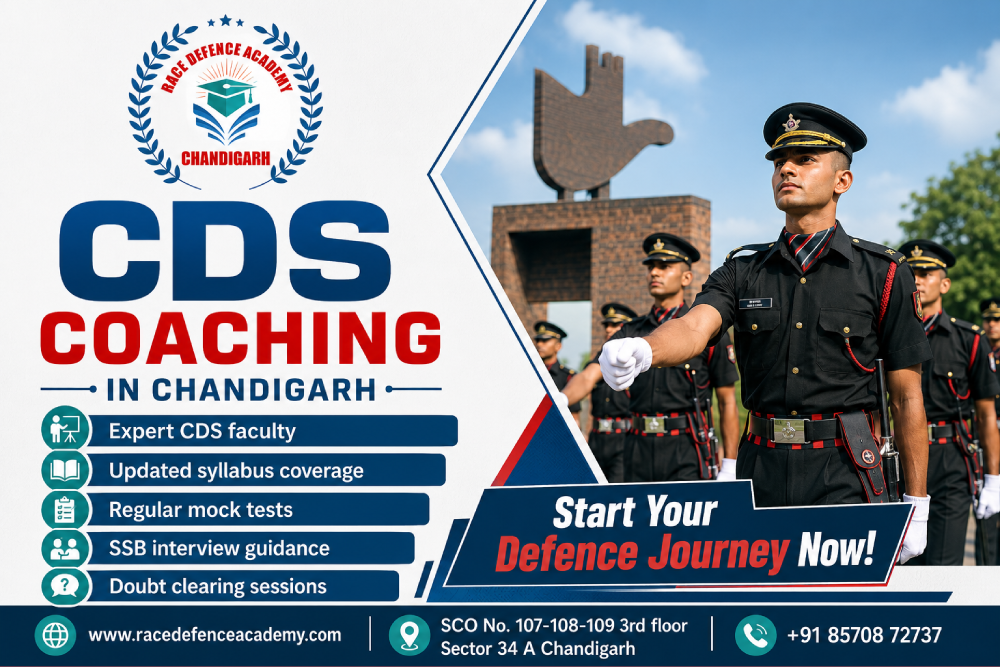 RACE DEFENCE ACADEMY
CHANDIGARH

CDS
COACHING
IN CHANDIGARH

Expert CDS faculty
Updated syllabus coverage
Regular mock tests
SSB interview guidance
Doubt clearing sessions

Start Your Defence Journey Now!

www.racedefenceacademy.com
SCO No. 107-108-109 3rd floor Sector 34 A Chandigarh
+91 85708 72737